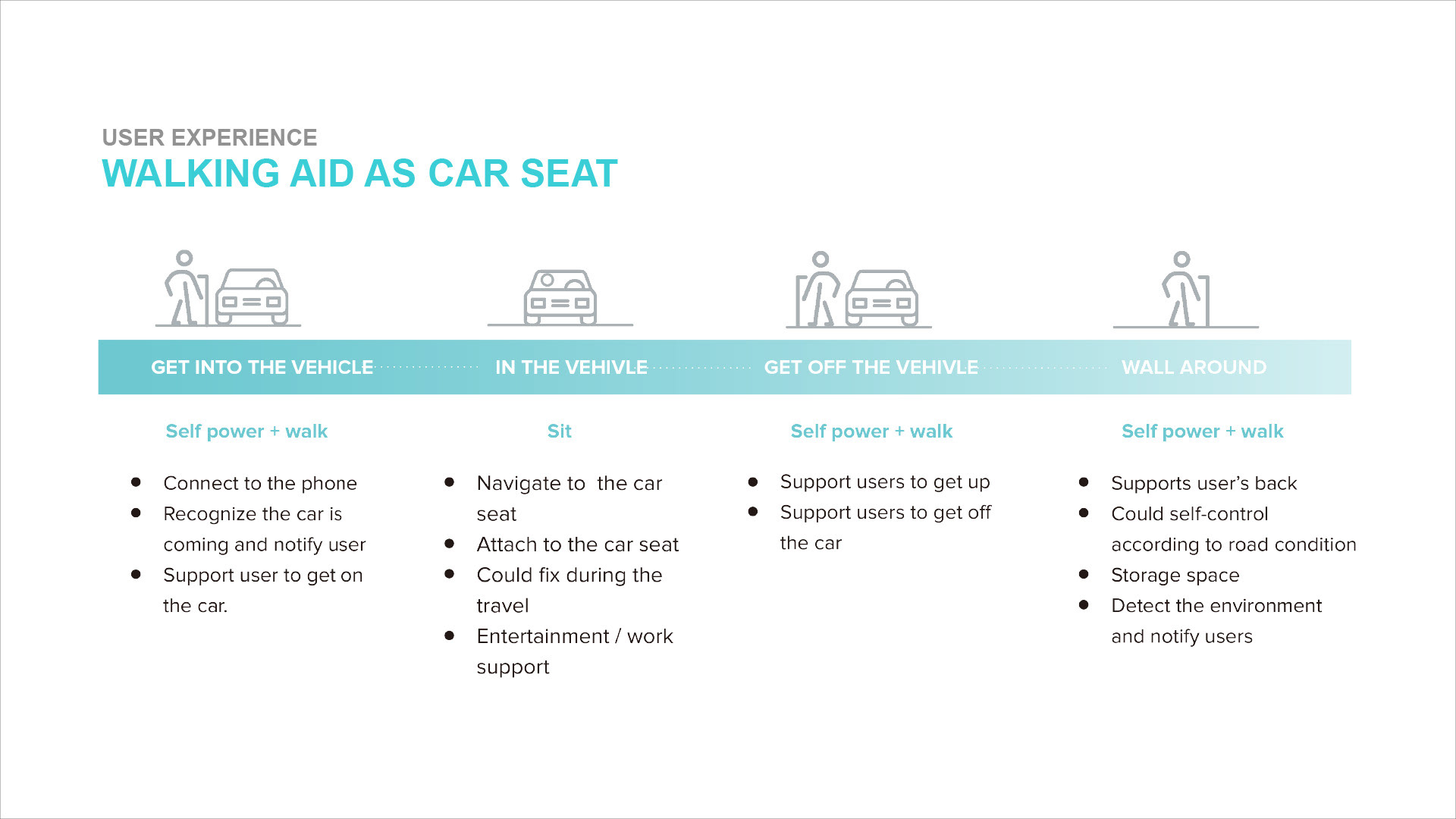 USER EXPERIENCE
WALKING AID AS CAR SEAT

GET INTO THE VEHICLE

Self power + walk

- Connect to the phone
- Recognize the car is coming and notify user
- Support user to get on the car.

IN THE VEHIVLE

Sit

- Navigate to  the car seat
- Attach to the car seat
- Could fix during the travel
- Entertainment / work support

GET OFF THE VEHIVLE

Self power + walk

- Support users to get up
- Support users to get off the car

WALL AROUND

Self power + walk

- Supports user's back
- Could self-control according to road condition
- Storage space
- Detect the environment and notify users